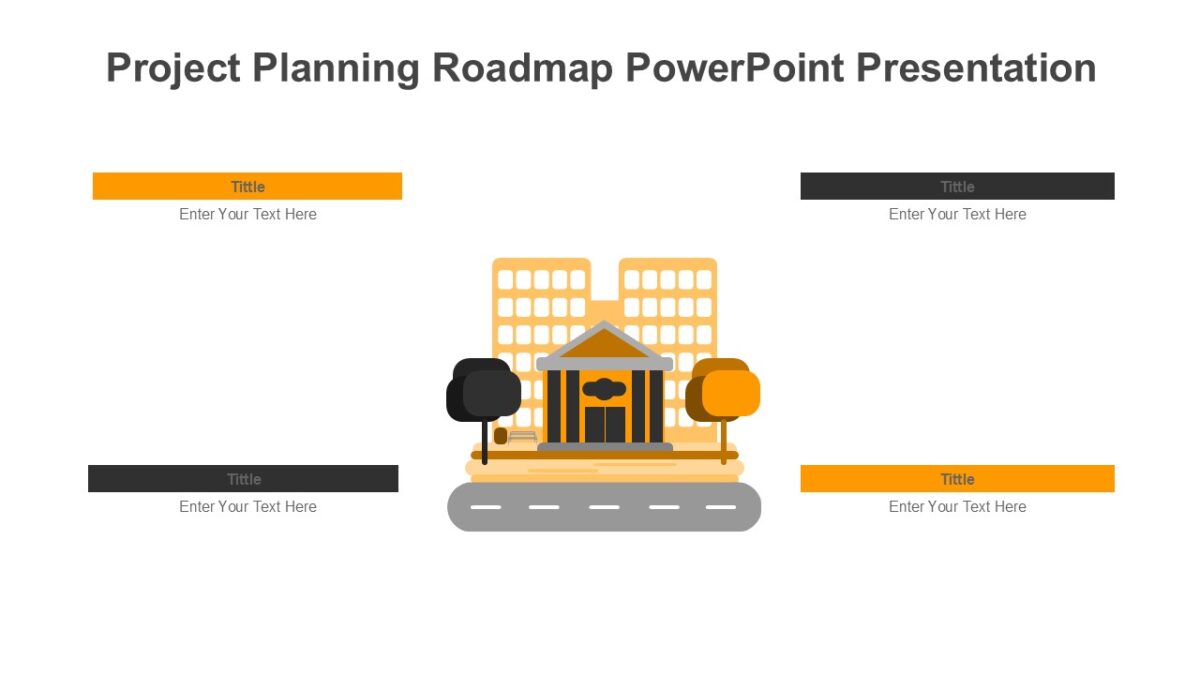 Project Planning Roadmap PowerPoint Presentation

Tittle
Enter Your Text Here

Tittle
Enter Your Text Here

Tittle
Enter Your Text Here

Tittle
Enter Your Text Here